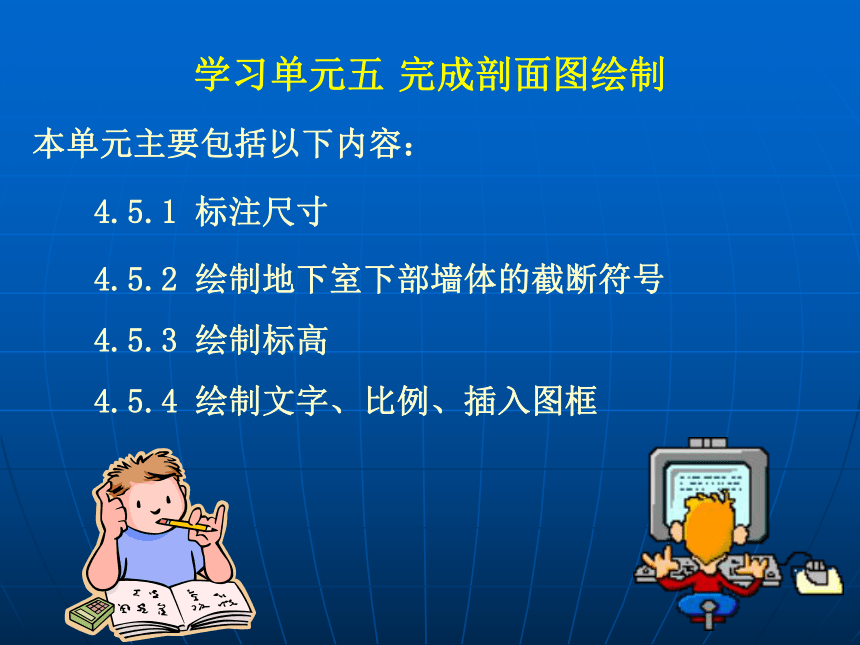 学习单元五 完成剖面图绘制

本单元主要包括以下内容：

4.5.1 标注尺寸

4.5.2 绘制地下室下部墙体的截断符号

4.5.3 绘制标高

4.5.4 绘制文字、比例、插入图框